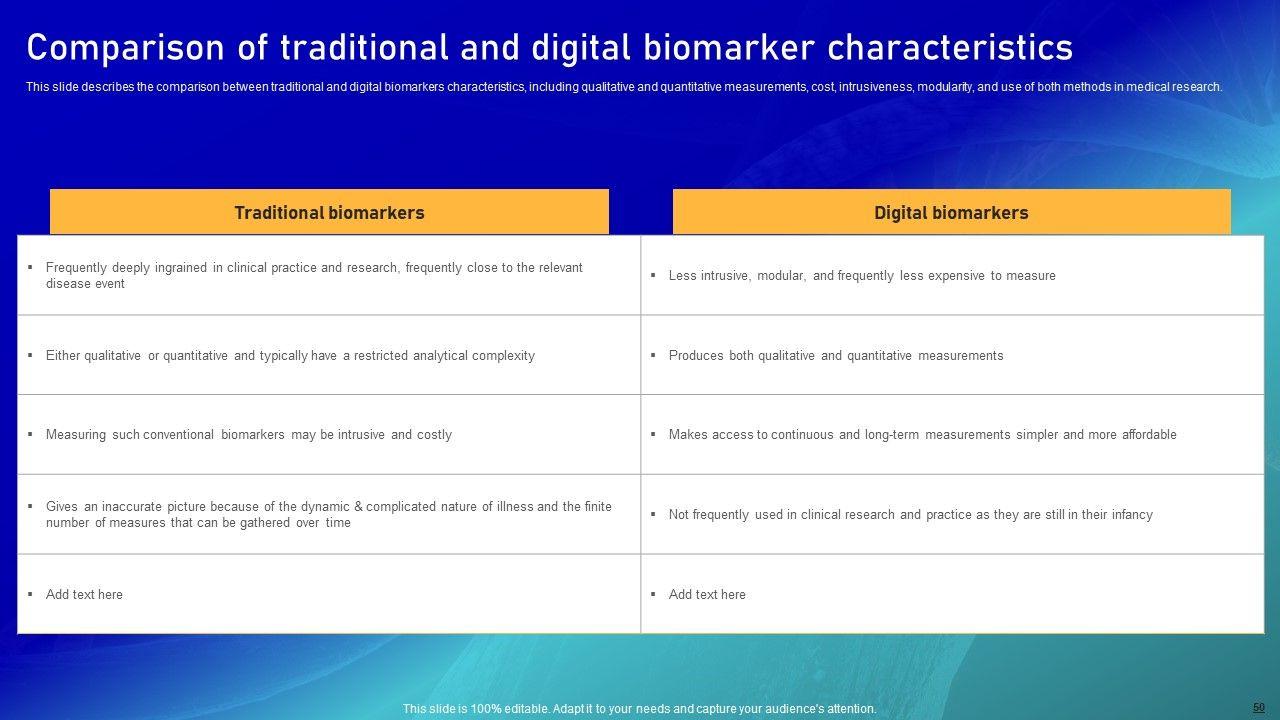 Comparison of traditional and digital biomarker characteristics

This slide describes the comparison between traditional and digital biomarkers characteristics, including qualitative and quantitative measurements, cost, intrusiveness, modularity, and use of both methods in medical research.

| Traditional biomarkers | Digital biomarkers |
|---|---|
| ▪ Frequently deeply ingrained in clinical practice and research, frequently close to the relevant disease event | ▪ Less intrusive, modular, and frequently less expensive to measure |
| ▪ Either qualitative or quantitative and typically have a restricted analytical complexity | ▪ Produces both qualitative and quantitative measurements |
| ▪ Measuring such conventional biomarkers may be intrusive and costly | ▪ Makes access to continuous and long-term measurements simpler and more affordable |
| ▪ Gives an inaccurate picture because of the dynamic & complicated nature of illness and the finite number of measures that can be gathered over time | ▪ Not frequently used in clinical research and practice as they are still in their infancy |
| ▪ Add text here | ▪ Add text here |

This slide is 100% editable. Adapt it to your needs and capture your audience's attention.

50